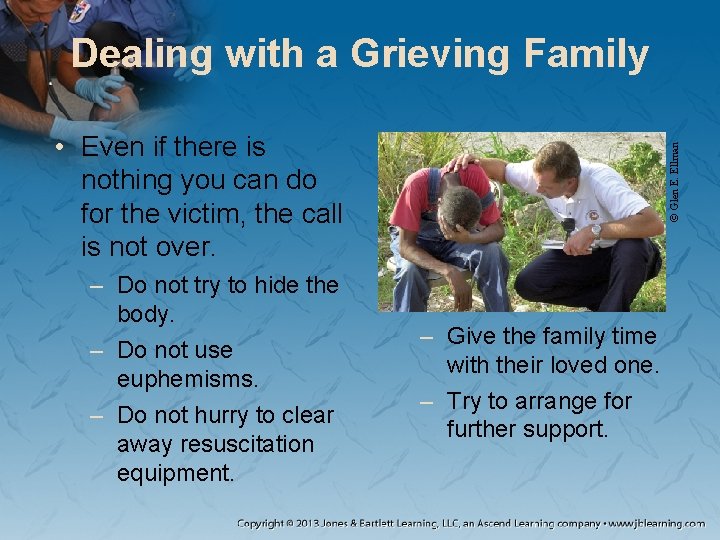 Dealing with a Grieving Family

• Even if there is nothing you can do for the victim, the call is not over.

– Do not try to hide the body.

– Do not use euphemisms.

– Do not hurry to clear away resuscitation equipment.

© Glen E. Ellman

– Give the family time with their loved one.

– Try to arrange for further support.

Copyright © 2013 Jones & Bartlett Learning, LLC, an Ascend Learning company • www.jblearning.com